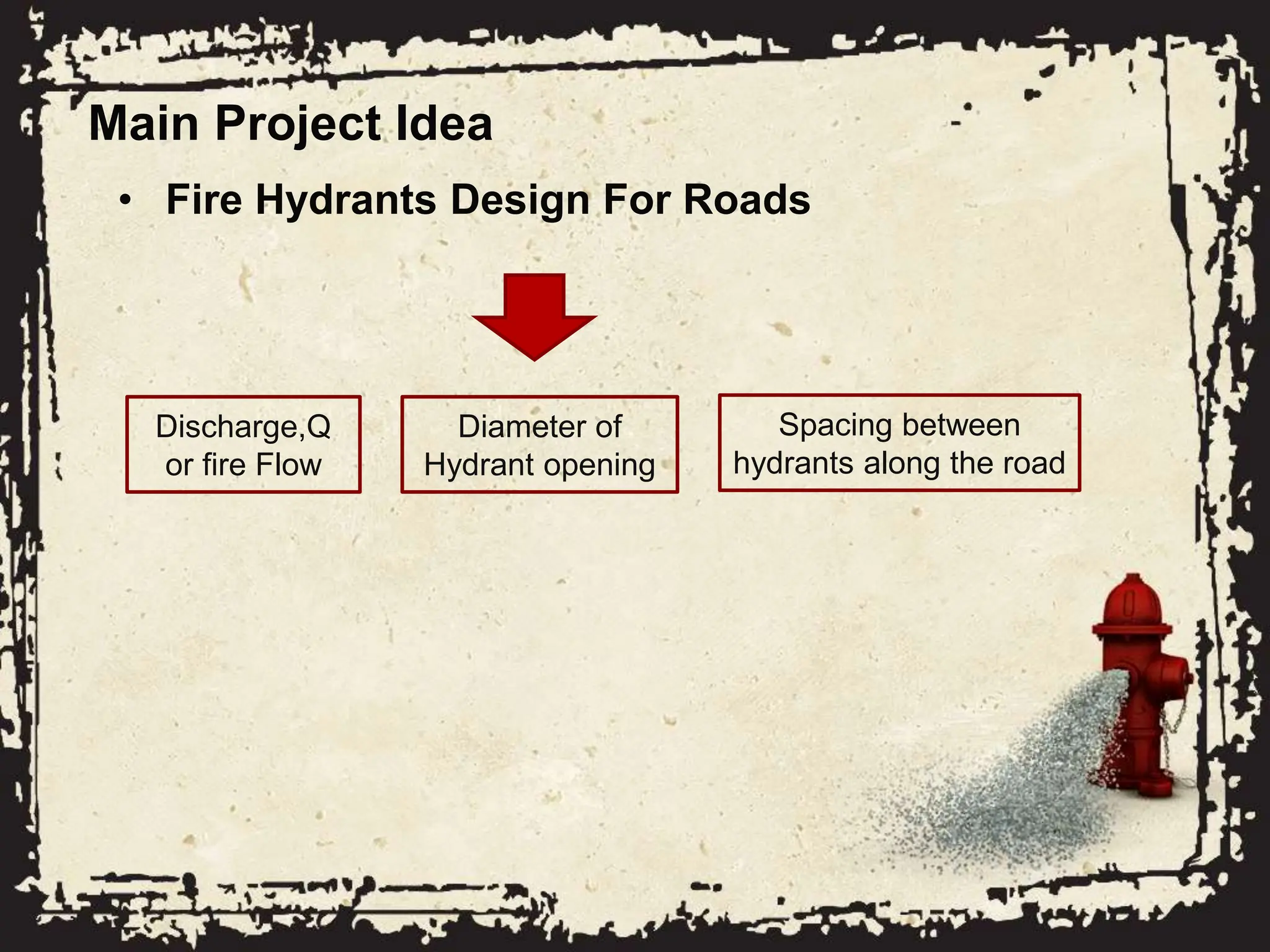 Main Project Idea

• Fire Hydrants Design For Roads

Discharge,Q or fire Flow

Diameter of Hydrant opening

Spacing between hydrants along the road